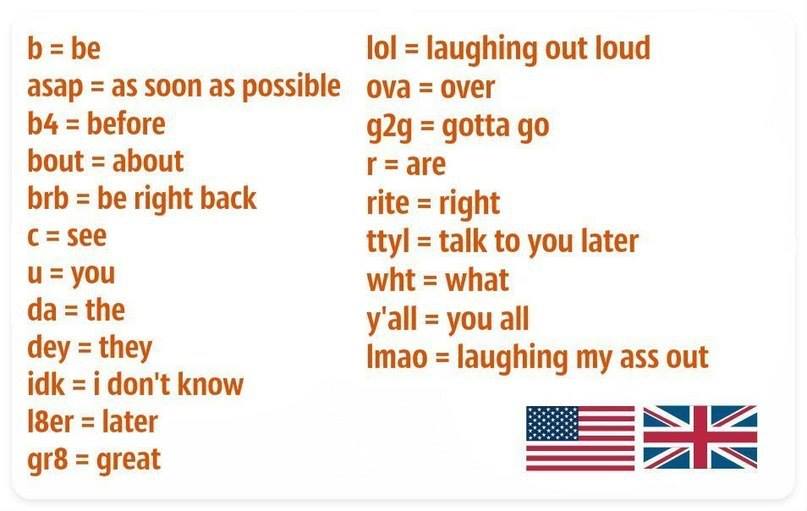 b = be
asap = as soon as possible
b4 = before
bout = about
brb = be right back
c = see
u = you
da = the
dey = they
idk = i don't know
l8er = later
gr8 = great

lol = laughing out loud
ova = over
g2g = gotta go
r = are
rite = right
ttyl = talk to you later
wht = what
y'all = you all
lmao = laughing my ass out